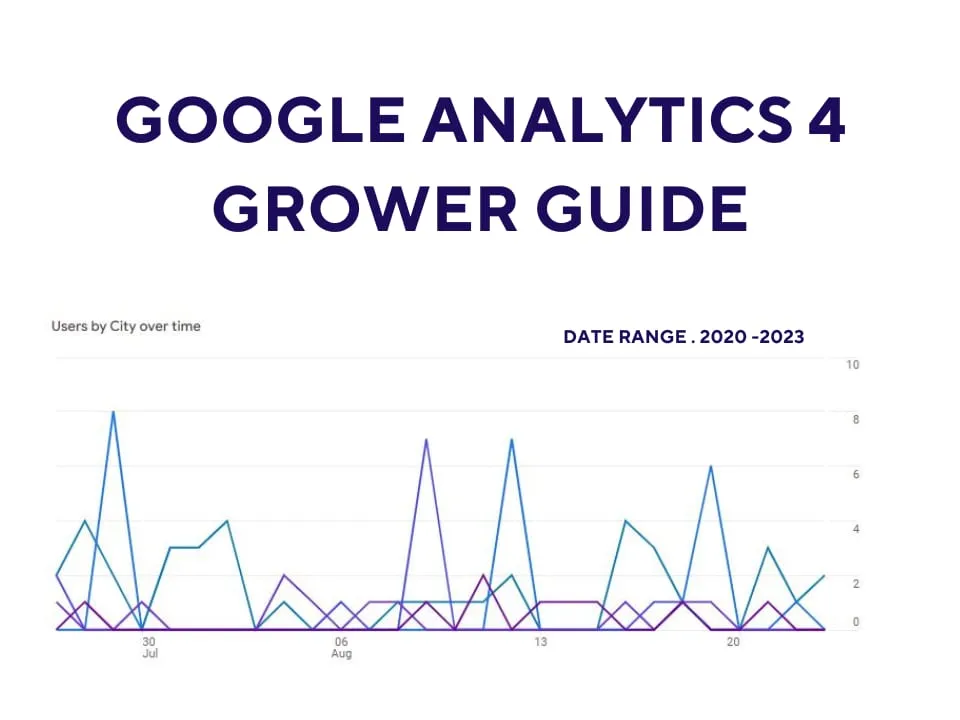 GOOGLE ANALYTICS 4 GROWER GUIDE

Users by City over time

DATE RANGE . 2020 -2023

10
8
6
4
2
0

30
Jul
06
Aug
13
20